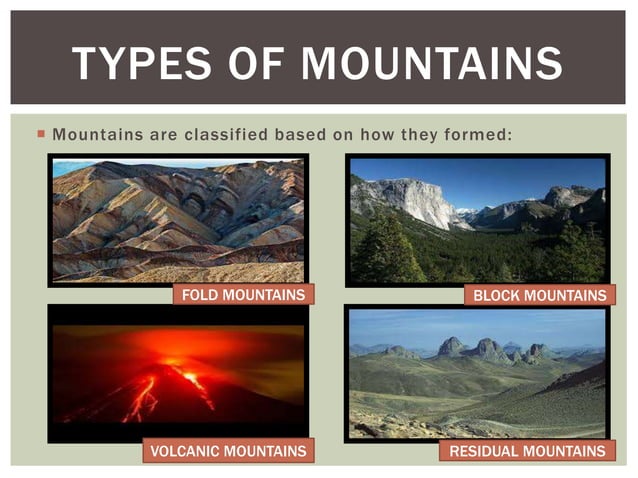 TYPES OF MOUNTAINS

Mountains are classified based on how they formed:

FOLD MOUNTAINS

BLOCK MOUNTAINS

VOLCANIC MOUNTAINS

RESIDUAL MOUNTAINS